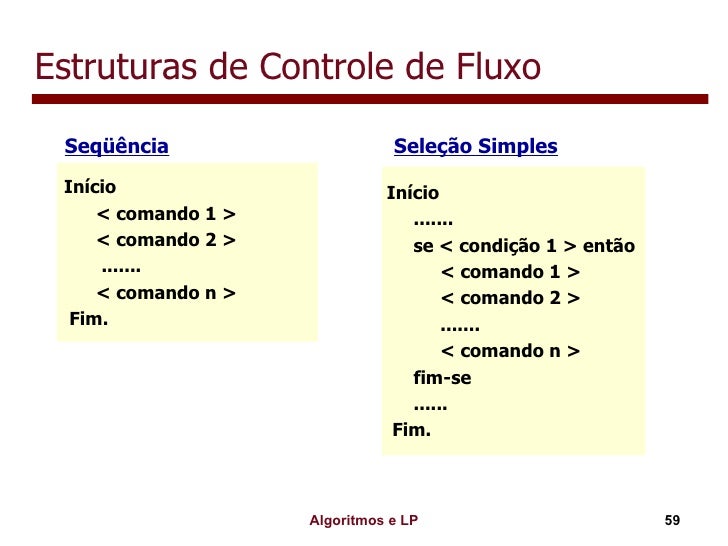 Estruturas de Controle de Fluxo

Seqüência

Início
< comando 1 >
< comando 2 >
.......
< comando n >
Fim.

Seleção Simples

Início
.......
se < condição 1 > então
< comando 1 >
< comando 2 >
.......
< comando n >
fim-se
......
Fim.

Algoritmos e LP

59